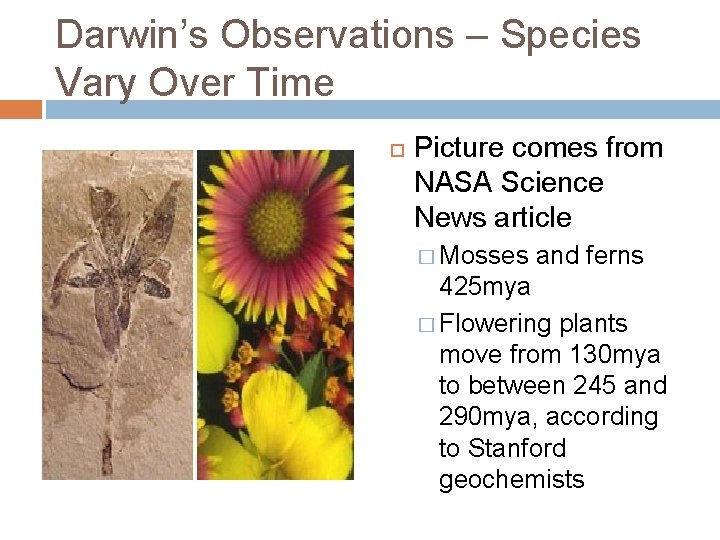 Darwin's Observations – Species Vary Over Time

Picture comes from NASA Science News article

Mosses and ferns 425mya

Flowering plants move from 130mya to between 245 and 290mya, according to Stanford geochemists